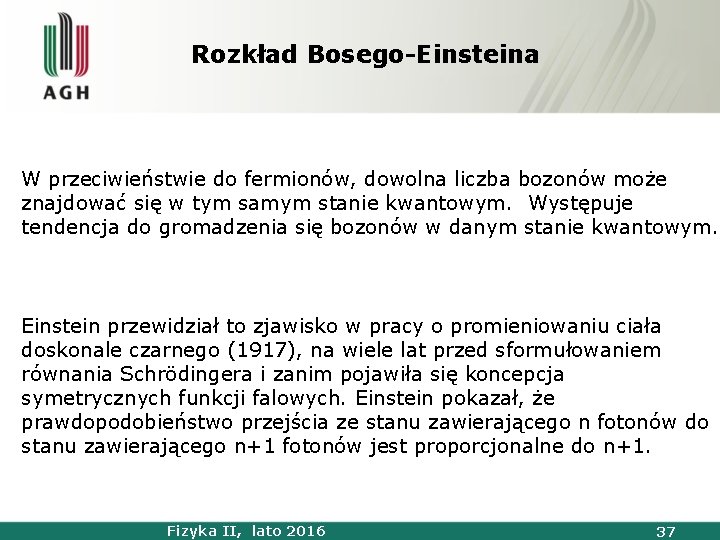 AGH

Rozkład Bosego-Einsteina

W przeciwieństwie do fermionów, dowolna liczba bozonów może znajdować się w tym samym stanie kwantowym. Występuje tendencja do gromadzenia się bozonów w danym stanie kwantowym.

Einstein przewidział to zjawisko w pracy o promieniowaniu ciała doskonale czarnego (1917), na wiele lat przed sformułowaniem równania Schrödingera i zanim pojawiła się koncepcja symetrycznych funkcji falowych. Einstein pokazał, że prawdopodobieństwo przejścia ze stanu zawierającego n fotonów do stanu zawierającego n+1 fotonów jest proporcjonalne do n+1.

Fizyka II, lato 2016

37